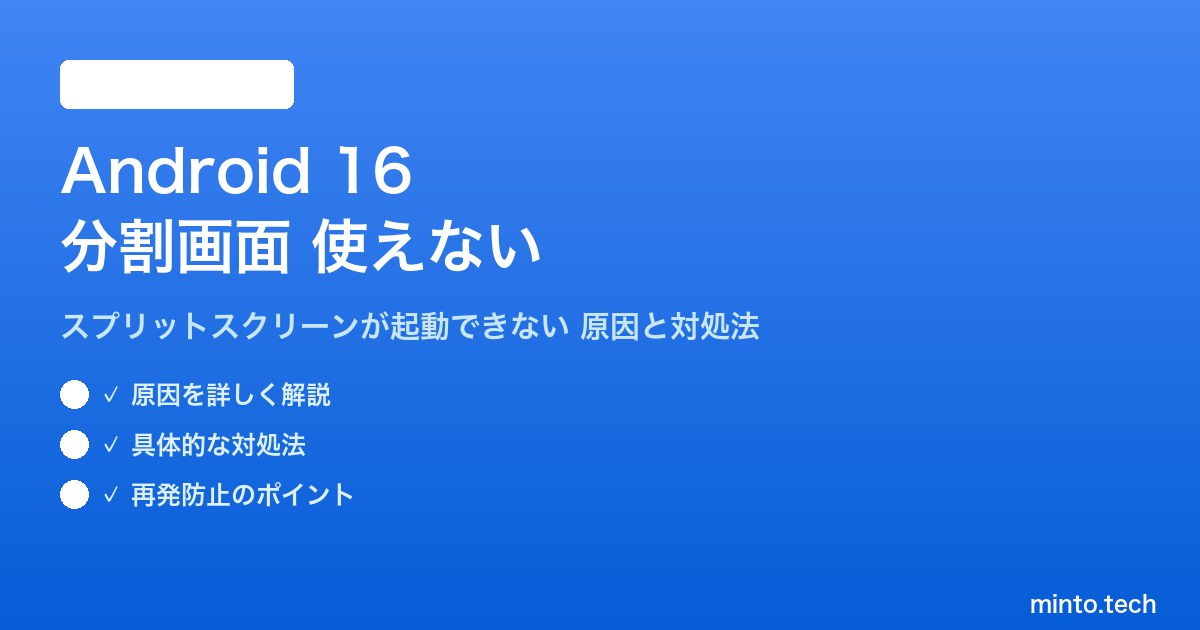 Android 16
分割画面 使えない

スプリットスクリーンが起動できない 原因と対処法

✓ 原因を詳しく解説

✓ 具体的な対処法

✓ 再発防止のポイント

minto.tech